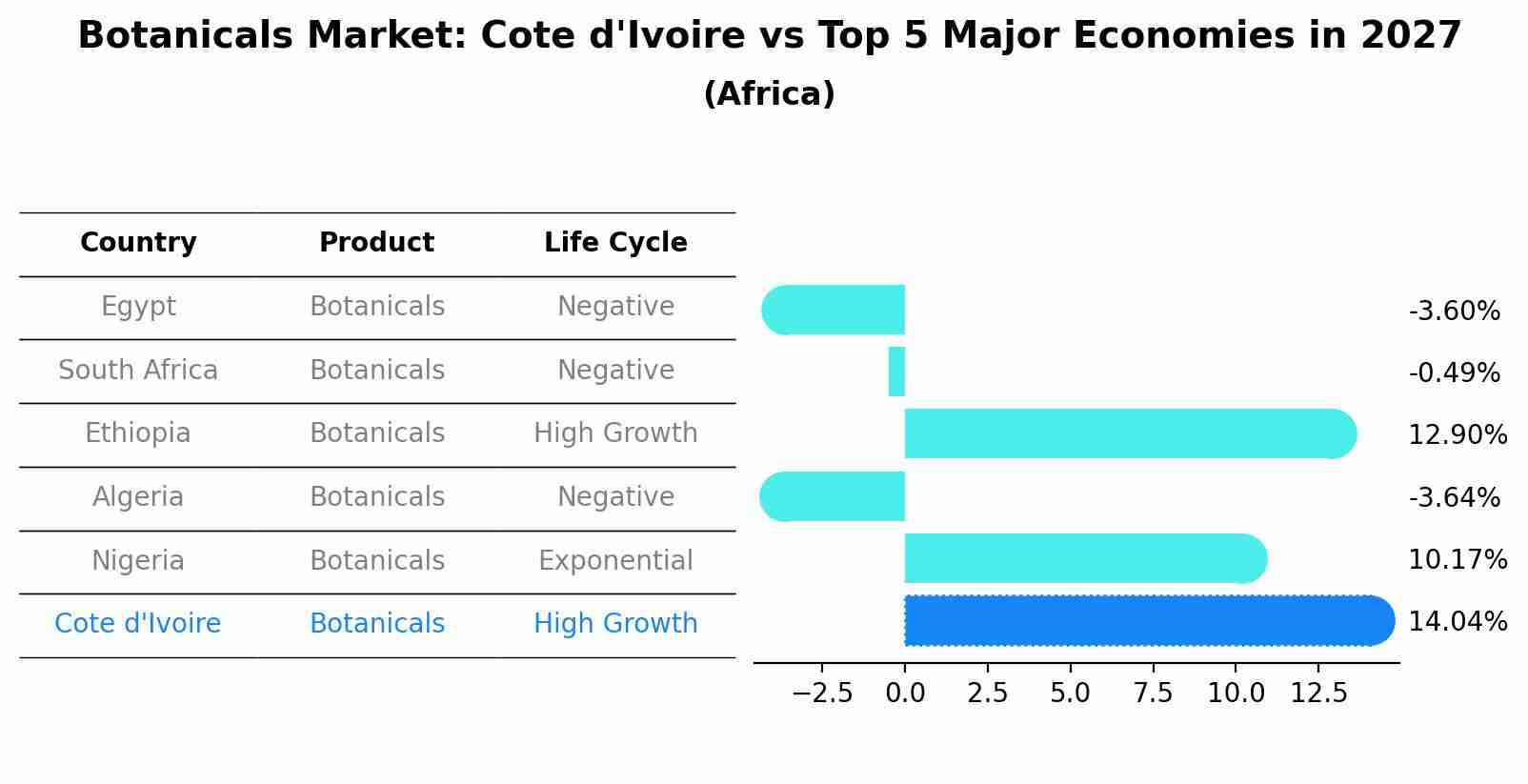 Botanicals Market: Cote d'Ivoire vs Top 5 Major Economies in 2027
(Africa)

| Country | Product | Life Cycle |
|---|---|---|
| Egypt | Botanicals | Negative |
| South Africa | Botanicals | Negative |
| Ethiopia | Botanicals | High Growth |
| Algeria | Botanicals | Negative |
| Nigeria | Botanicals | Exponential |
| Cote d'Ivoire | Botanicals | High Growth |

-3.60%
-0.49%
12.90%
-3.64%
10.17%
14.04%

−2.5 0.0 2.5 5.0 7.5 10.0 12.5